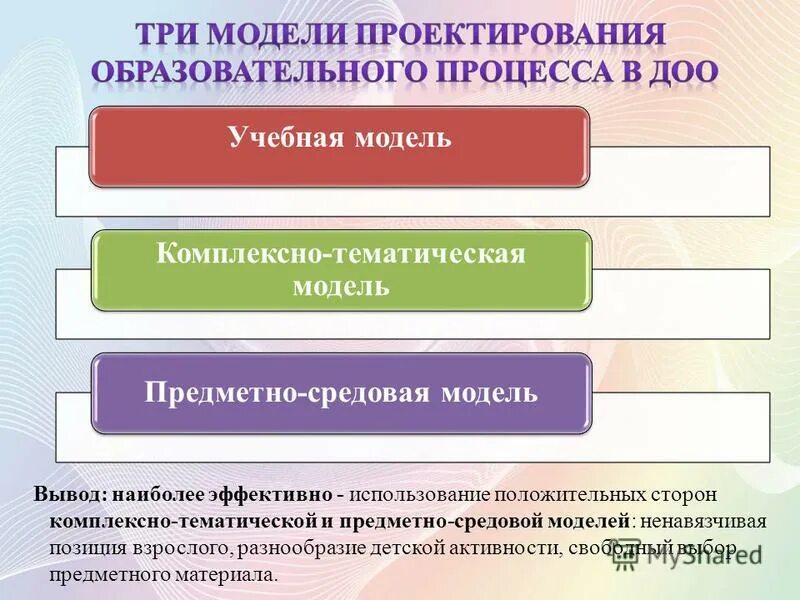 ТРИ МОДЕЛИ ПРОЕКТИРОВАНИЯ ОБРАЗОВАТЕЛЬНОГО ПРОЦЕССА В ДОО

Учебная модель

Комплексно-тематическая модель

Предметно-средовая модель

Вывод: наиболее эффективно - использование положительных сторон комплексно-тематической и предметно-средовой моделей: ненавязчивая позиция взрослого, разнообразие детской активности, свободный выбор предметного материала.

MyShared